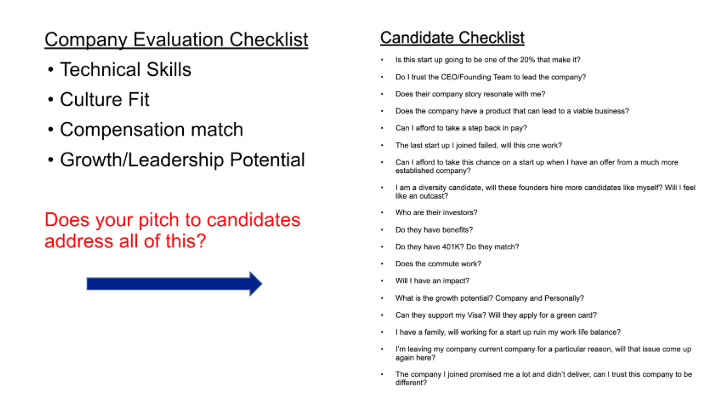 Company Evaluation Checklist

• Technical Skills
• Culture Fit
• Compensation match
• Growth/Leadership Potential

Does your pitch to candidates address all of this?

Candidate Checklist

• Is this start up going to be one of the 20% that make it?
• Do I trust the CEO/Founding Team to lead the company?
• Does their company story resonate with me?
• Does the company have a product that can lead to a viable business?
• Can I afford to take a step back in pay?
• The last start up I joined failed, will this one work?
• Can I afford to take this chance on a start up when I have an offer from a much more established company?
• I am a diversity candidate, will these founders hire more candidates like myself? Will I feel like an outcast?
• Who are their investors?
• Do they have benefits?
• Do they have 401K? Do they match?
• Does the commute work?
• Will I have an impact?
• What is the growth potential? Company and Personally?
• Can they support my Visa? Will they apply for a green card?
• I have a family, will working for a start up ruin my work life balance?
• I'm leaving my company current company for a particular reason, will that issue come up again here?
• The company I joined promised me a lot and didn't deliver, can I trust this company to be different?